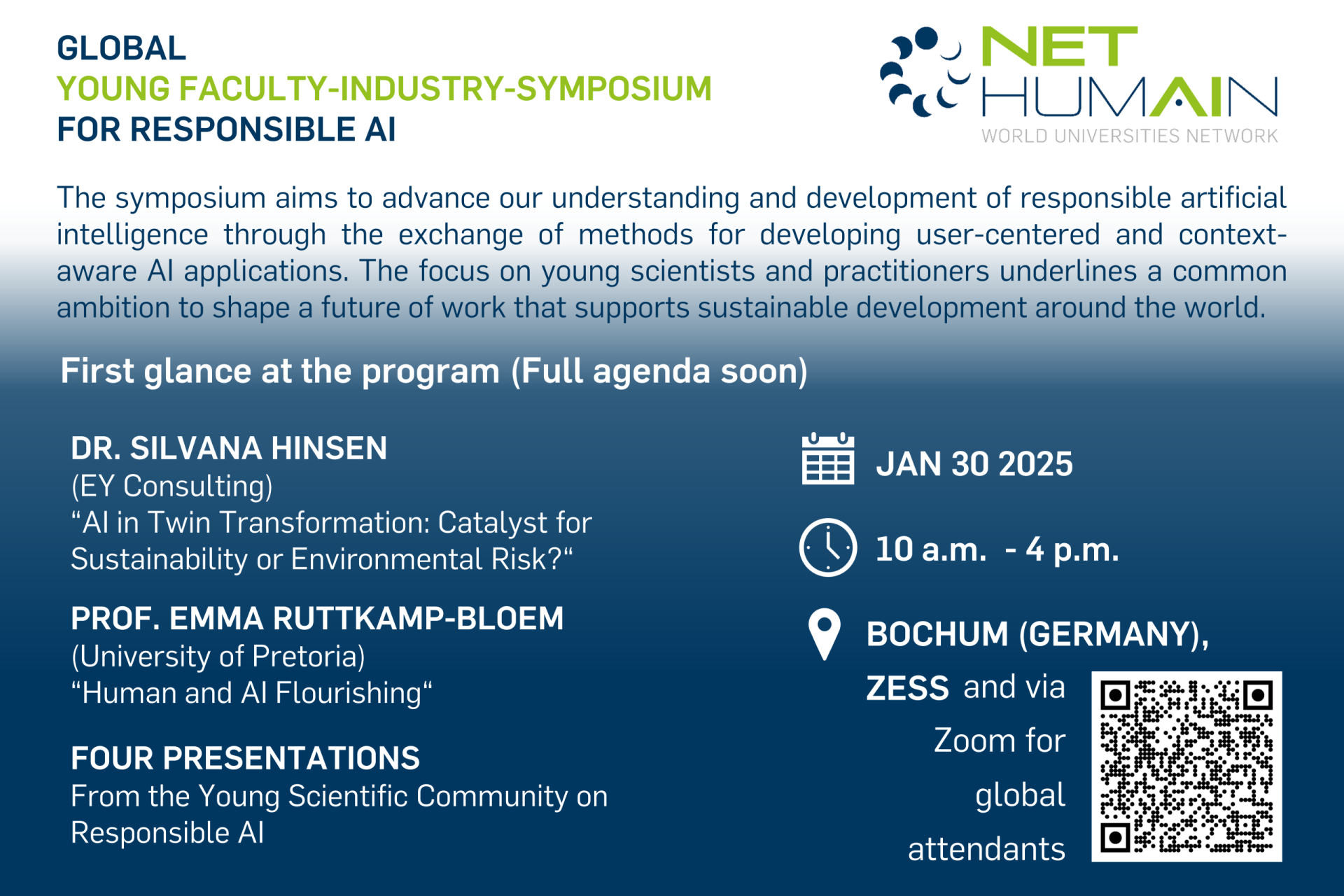 GLOBAL
YOUNG FACULTY-INDUSTRY-SYMPOSIUM
FOR RESPONSIBLE AI

NET HUMAIN
WORLD UNIVERSITIES NETWORK

The symposium aims to advance our understanding and development of responsible artificial intelligence through the exchange of methods for developing user-centered and context-aware AI applications. The focus on young scientists and practitioners underlines a common ambition to shape a future of work that supports sustainable development around the world.

First glance at the program (Full agenda soon)

DR. SILVANA HINSEN
(EY Consulting)
“AI in Twin Transformation: Catalyst for Sustainability or Environmental Risk?“

PROF. EMMA RUTTKAMP-BLOEM
(University of Pretoria)
“Human and AI Flourishing“

FOUR PRESENTATIONS
From the Young Scientific Community on Responsible AI

JAN 30 2025

10 a.m. - 4 p.m.

BOCHUM (GERMANY),
ZESS and via Zoom for global attendants